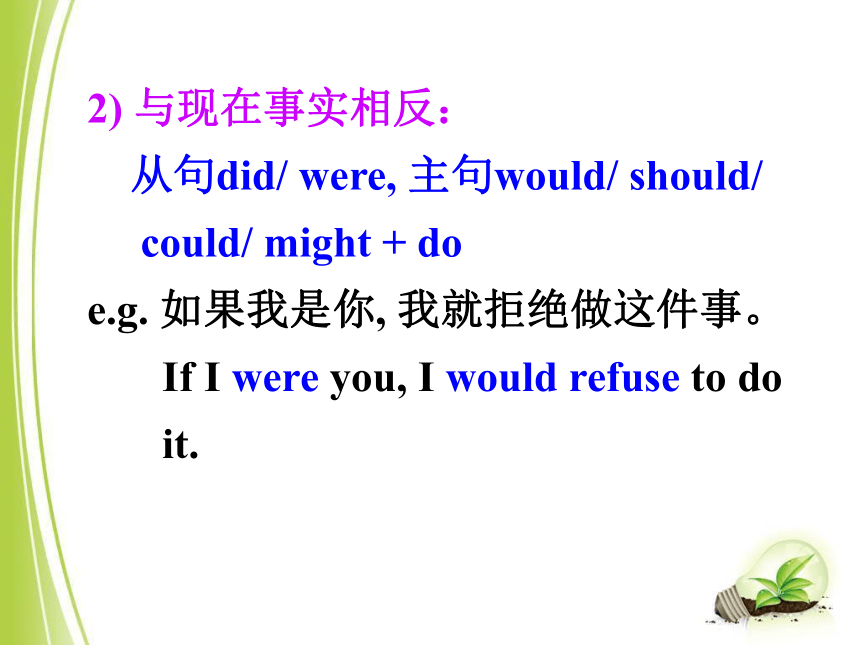 2) 与现在事实相反：

从句did/ were, 主句would/ should/ could/ might + do

e.g. 如果我是你, 我就拒绝做这件事。

If I were you, I would refuse to do it.